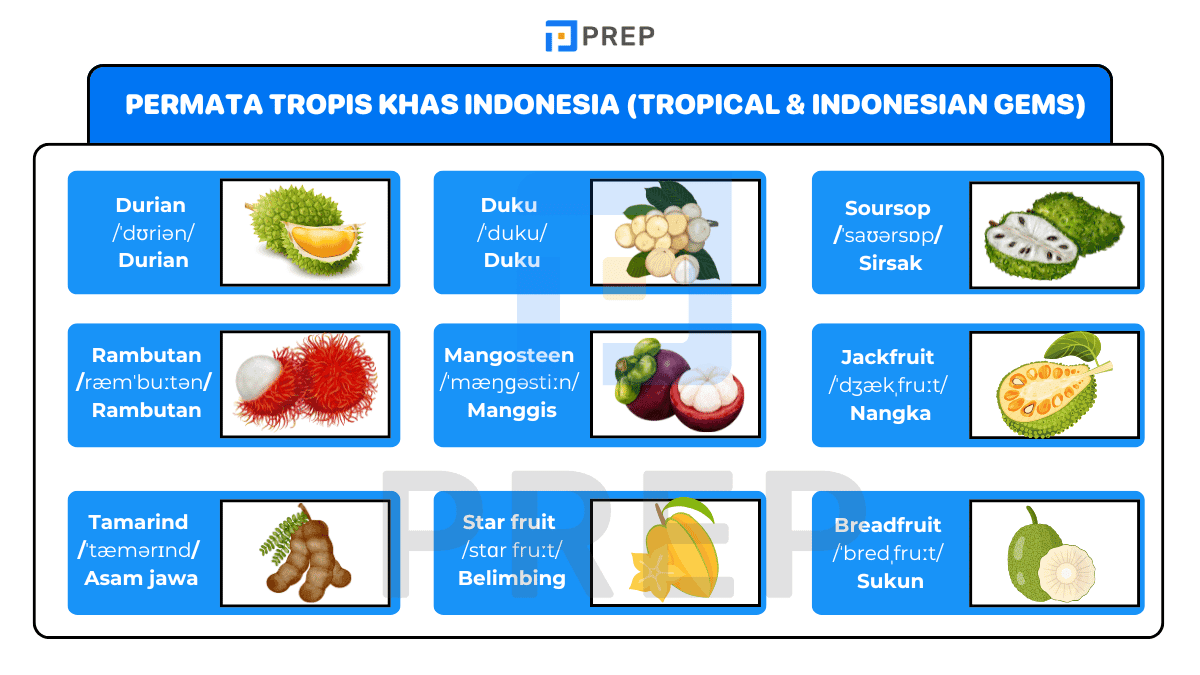 PREP

PERMATA TROPIS KHAS INDONESIA (TROPICAL & INDONESIAN GEMS)

Durian
/ˈdʊriən/
Durian

Duku
/ˈduku/
Duku

Soursop
/ˈsaʊərsɒp/
Sirsak

Rambutan
/ræmˈbuːtən/
Rambutan

Mangosteen
/ˈmæŋɡəstiːn/
Manggis

Jackfruit
/ˈdʒækˌfruːt/
Nangka

Tamarind
/ˈtæmərɪnd/
Asam jawa

Star fruit
/stɑr fruːt/
Belimbing

Breadfruit
/ˈbredˌfruːt/
Sukun

PREP